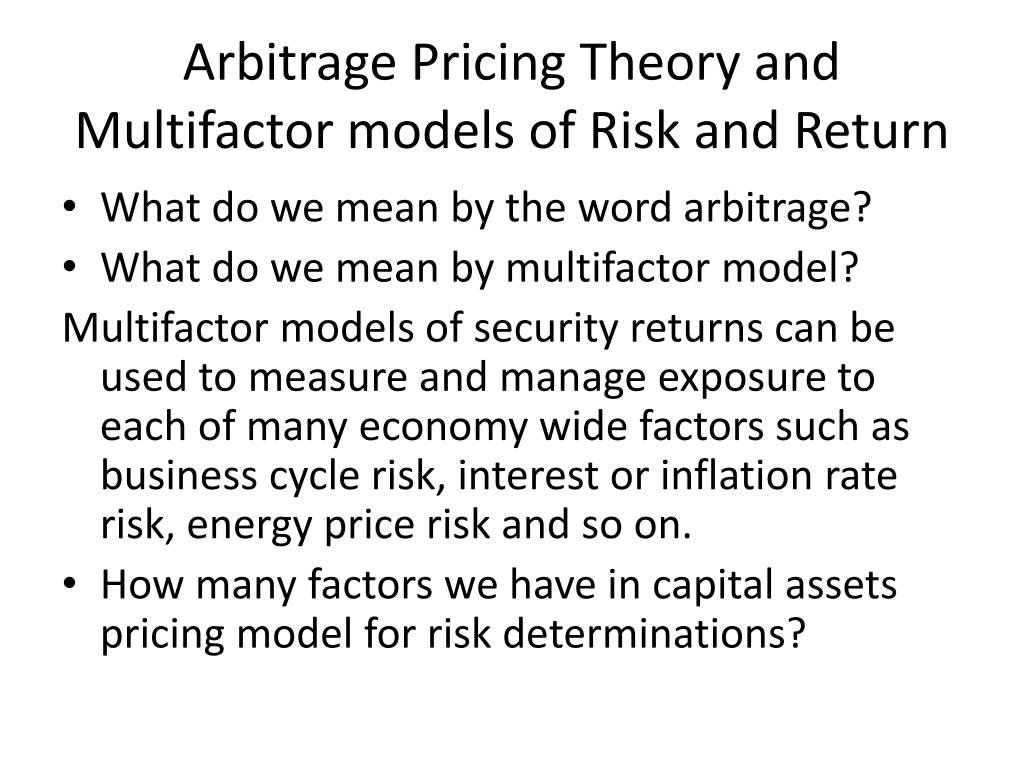 Arbitrage Pricing Theory and Multifactor models of Risk and Return

• What do we mean by the word arbitrage?
• What do we mean by multifactor model?

Multifactor models of security returns can be used to measure and manage exposure to each of many economy wide factors such as business cycle risk, interest or inflation rate risk, energy price risk and so on.

• How many factors we have in capital assets pricing model for risk determinations?